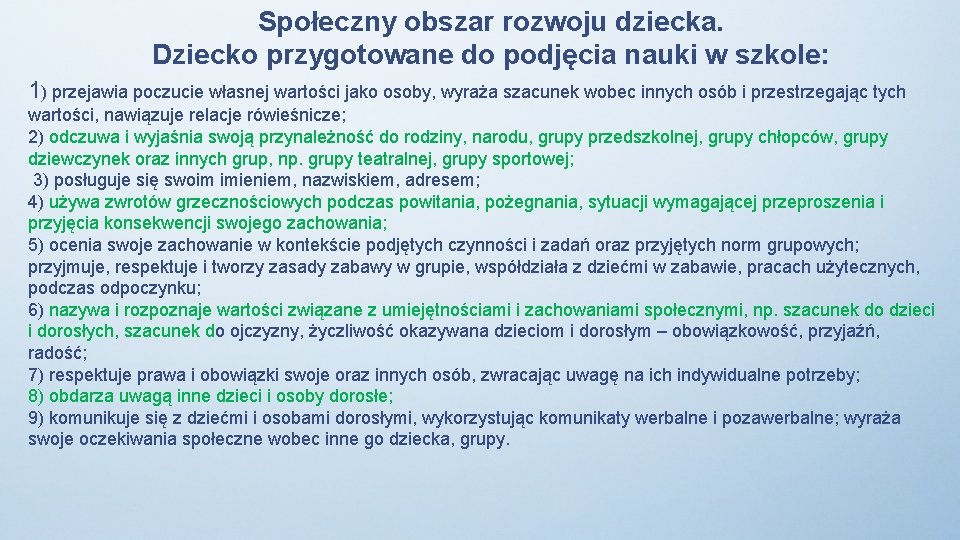 Społeczny obszar rozwoju dziecka.
Dziecko przygotowane do podjęcia nauki w szkole:

1) przejawia poczucie własnej wartości jako osoby, wyraża szacunek wobec innych osób i przestrzegając tych wartości, nawiązuje relacje rówieśnicze;
2) odczuwa i wyjaśnia swoją przynależność do rodziny, narodu, grupy przedszkolnej, grupy chłopców, grupy dziewczynek oraz innych grup, np. grupy teatralnej, grupy sportowej;
3) posługuje się swoim imieniem, nazwiskiem, adresem;
4) używa zwrotów grzecznościowych podczas powitania, pożegnania, sytuacji wymagającej przeproszenia i przyjęcia konsekwencji swojego zachowania;
5) ocenia swoje zachowanie w kontekście podjętych czynności i zadań oraz przyjętych norm grupowych; przyjmuje, respektuje i tworzy zasady zabawy w grupie, współdziała z dziećmi w zabawie, pracach użytecznych, podczas odpoczynku;
6) nazywa i rozpoznaje wartości związane z umiejętnościami i zachowaniami społecznymi, np. szacunek do dzieci i dorosłych, szacunek do ojczyzny, życzliwość okazywana dzieciom i dorosłym – obowiązkowość, przyjaźń, radość;
7) respektuje prawa i obowiązki swoje oraz innych osób, zwracając uwagę na ich indywidualne potrzeby;
8) obdarza uwagą inne dzieci i osoby dorosłe;
9) komunikuje się z dziećmi i osobami dorosłymi, wykorzystując komunikaty werbalne i pozawerbalne; wyraża swoje oczekiwania społeczne wobec inne go dziecka, grupy.